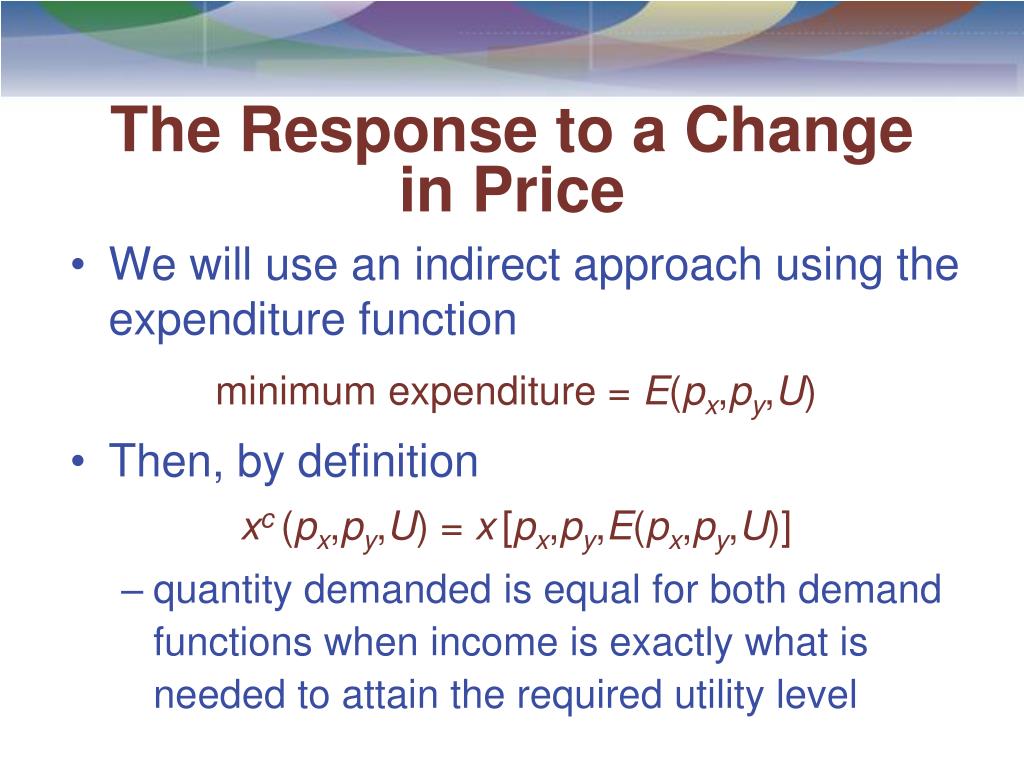 The Response to a Change in Price

• We will use an indirect approach using the expenditure function

minimum expenditure = $E(p_x,p_y,U)$

• Then, by definition

$x^c(p_x,p_y,U) = x[p_x,p_y,E(p_x,p_y,U)]$

– quantity demanded is equal for both demand functions when income is exactly what is needed to attain the required utility level